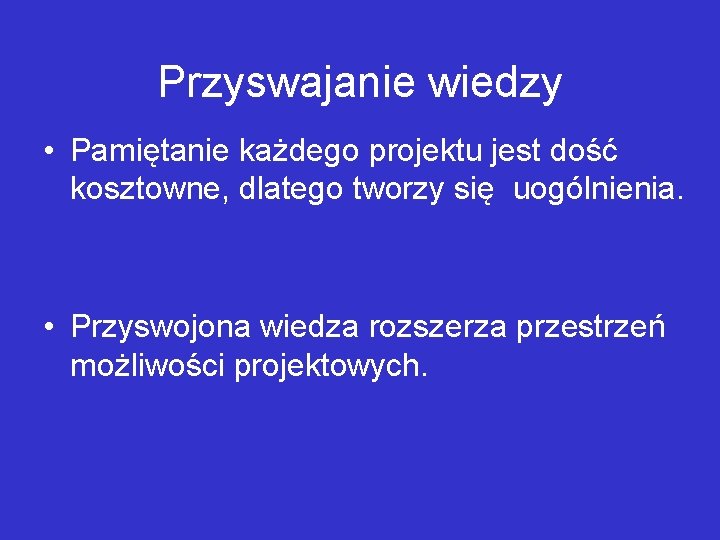 Przyswajanie wiedzy

• Pamiętanie każdego projektu jest dość kosztowne, dlatego tworzy się uogólnienia.

• Przyswojona wiedza rozszerza przestrzeń możliwości projektowych.